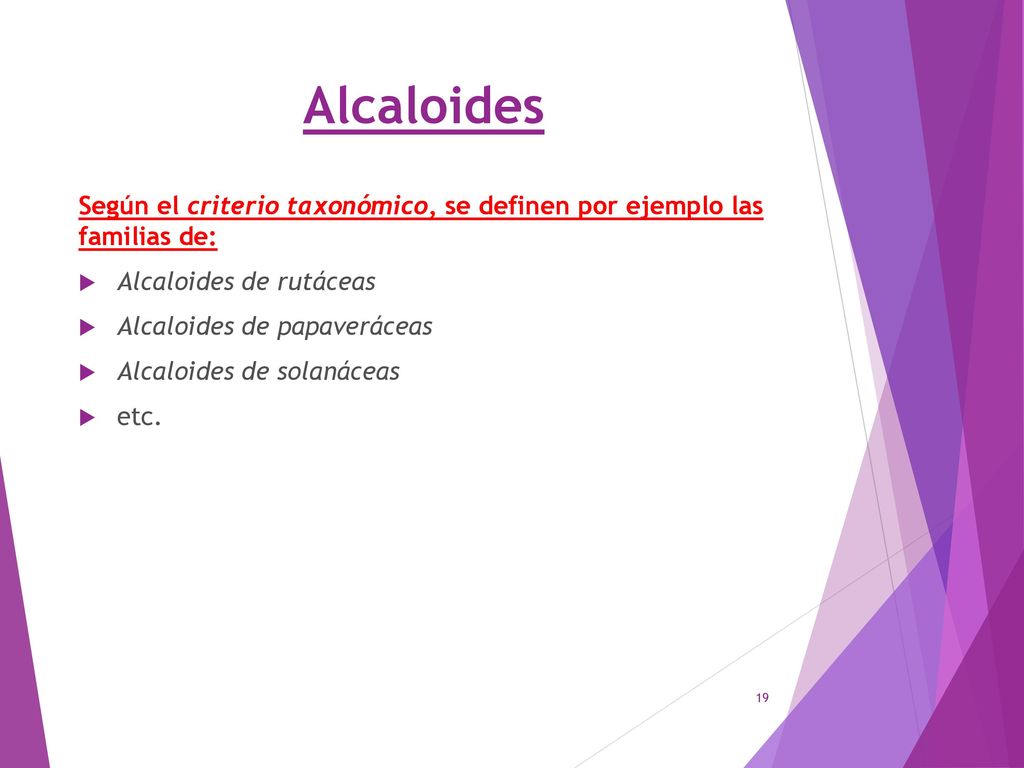 Alcaloides

Según el criterio taxonómico, se definen por ejemplo las familias de:

Alcaloides de rutáceas

Alcaloides de papaveráceas

Alcaloides de solanáceas

etc.

19